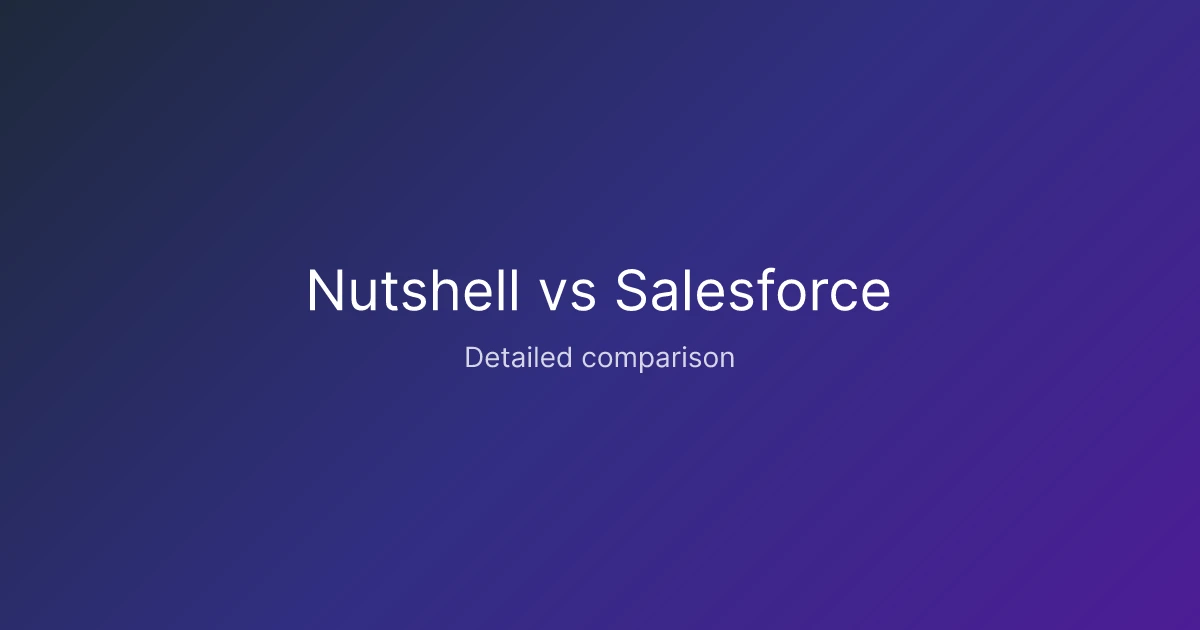 Nutshell vs Salesforce

Detailed comparison